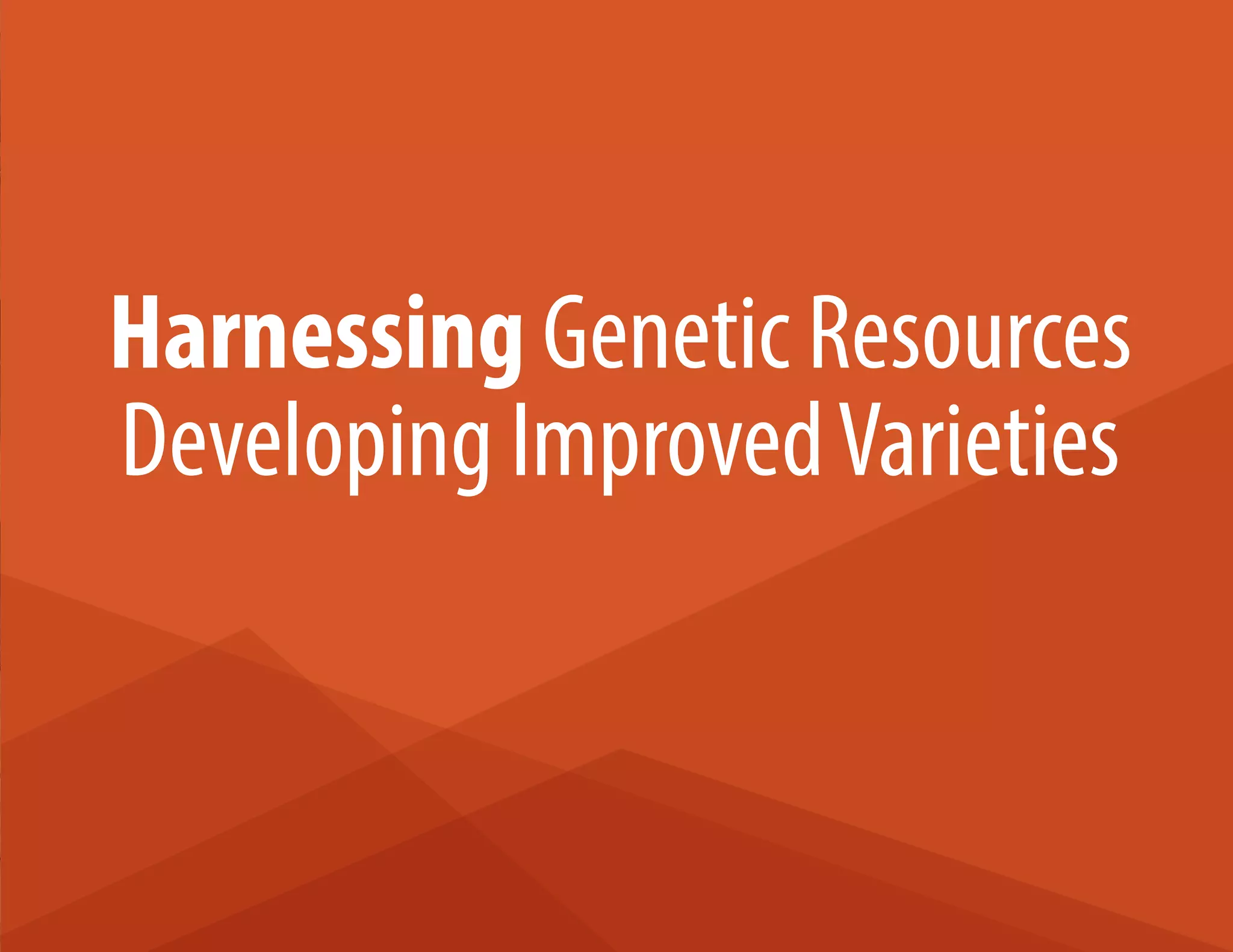 Harnessing Genetic Resources
Developing Improved Varieties